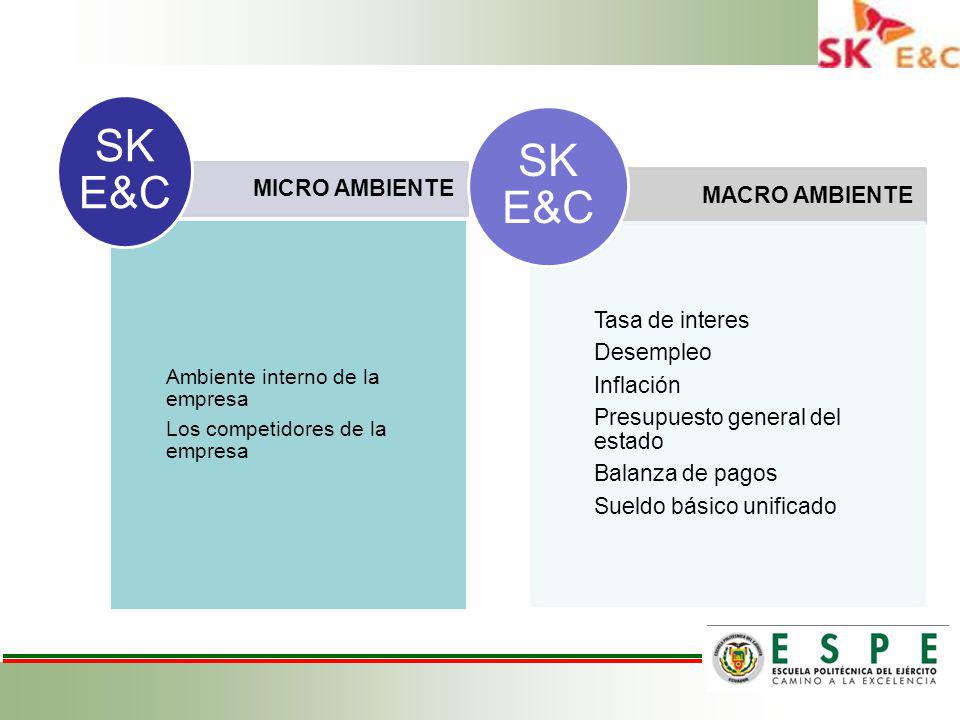 SK E&C

SK E&C

MICRO AMBIENTE

Ambiente interno de la empresa

Los competidores de la empresa

SK E&C

MACRO AMBIENTE

Tasa de interes

Desempleo

Inflación

Presupuesto general del estado

Balanza de pagos

Sueldo básico unificado

ESPE
ESCUELA POLITÉCNICA DEL EJÉRCITO
CAMINO A LA EXCELENCIA